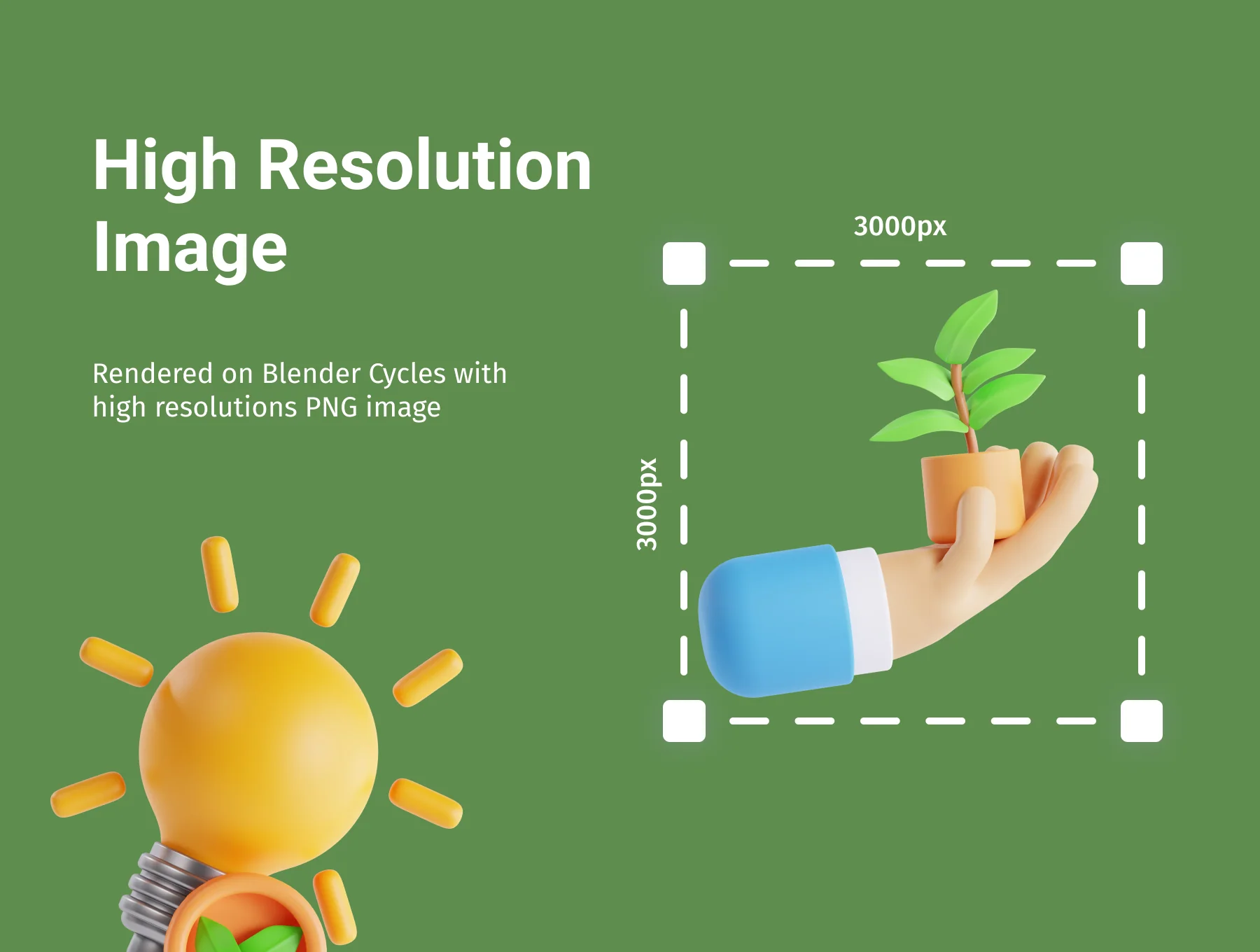 High Resolution Image

Rendered on Blender Cycles with high resolutions PNG image

3000px

3000px